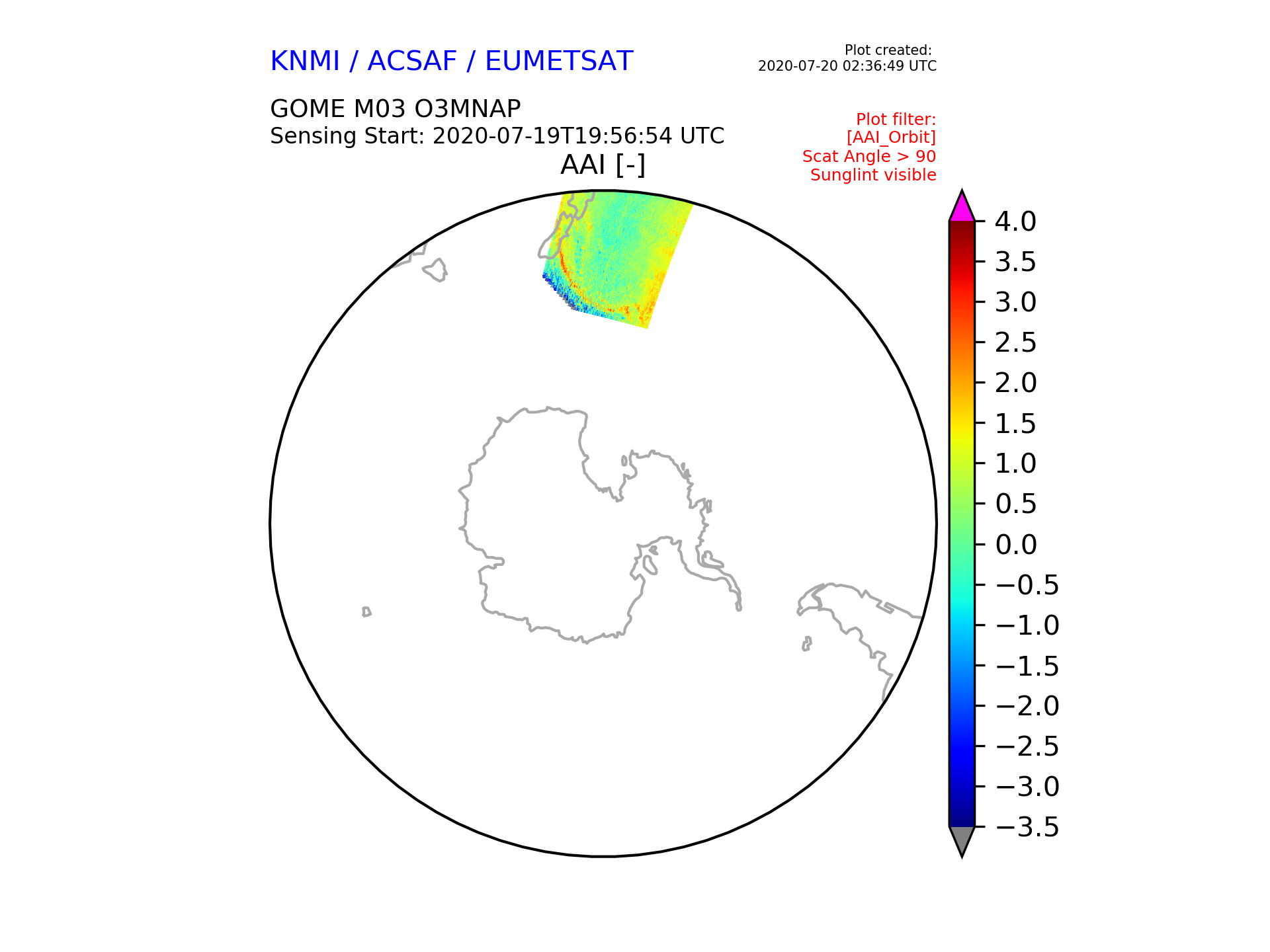 KNMI / ACSAF / EUMETSAT

Plot created:
2020-07-20 02:36:49 UTC

GOME M03 O3MNAP
Sensing Start: 2020-07-19T19:56:54 UTC

Plot filter:
[AAI_Orbit]
Scat Angle > 90
Sunglint visible

AAI [-]

4.0
3.5
3.0
2.5
2.0
1.5
1.0
0.5
0.0
−0.5
−1.0
−1.5
−2.0
−2.5
−3.0
−3.5